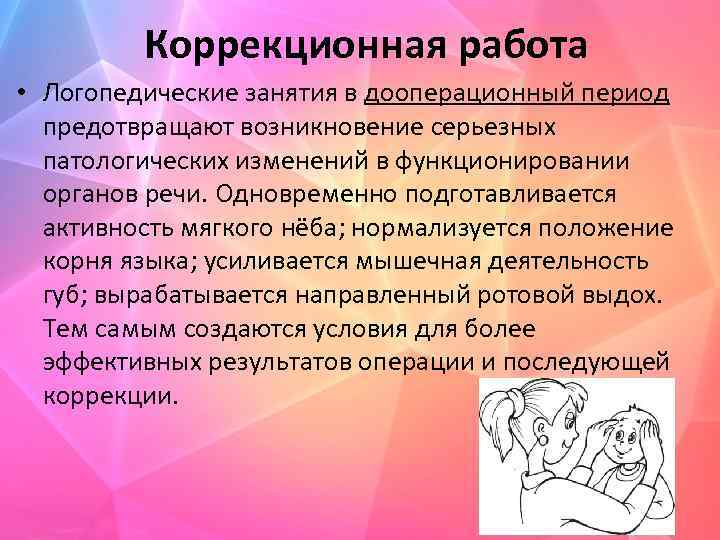 Коррекционная работа

• Логопедические занятия в дооперационный период предотвращают возникновение серьезных патологических изменений в функционировании органов речи. Одновременно подготавливается активность мягкого нёба; нормализуется положение корня языка; усиливается мышечная деятельность губ; вырабатывается направленный ротовой выдох. Тем самым создаются условия для более эффективных результатов операции и последующей коррекции.